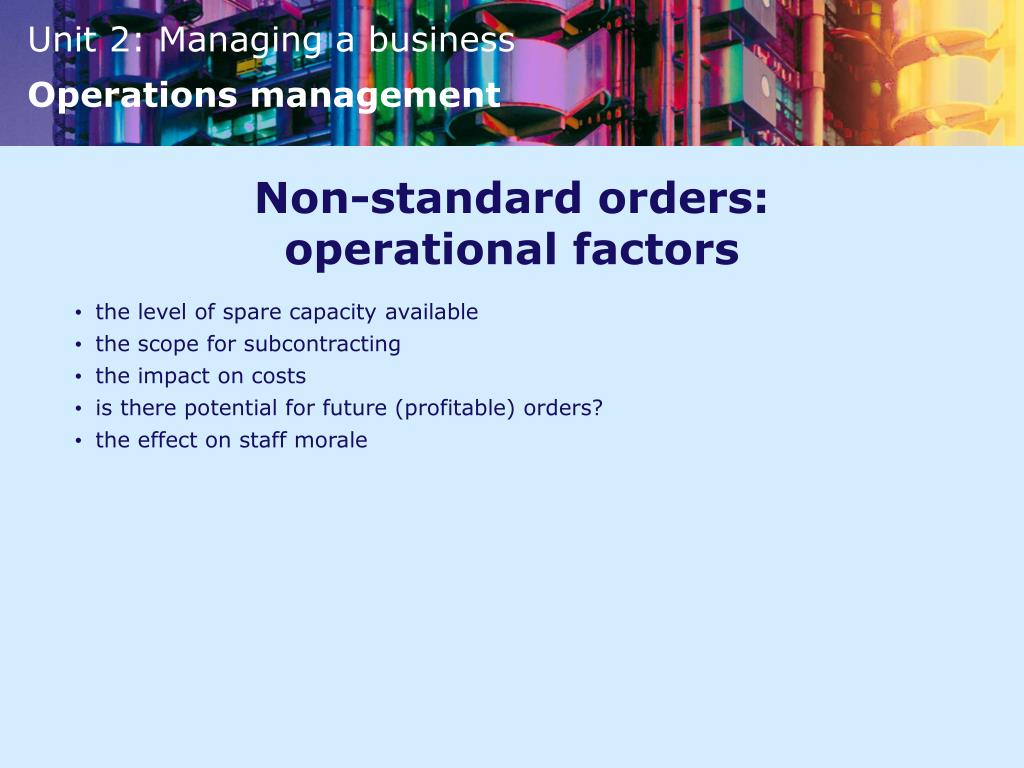 Unit 2: Managing a business
Operations management

Non-standard orders: operational factors

• the level of spare capacity available
• the scope for subcontracting
• the impact on costs
• is there potential for future (profitable) orders?
• the effect on staff morale